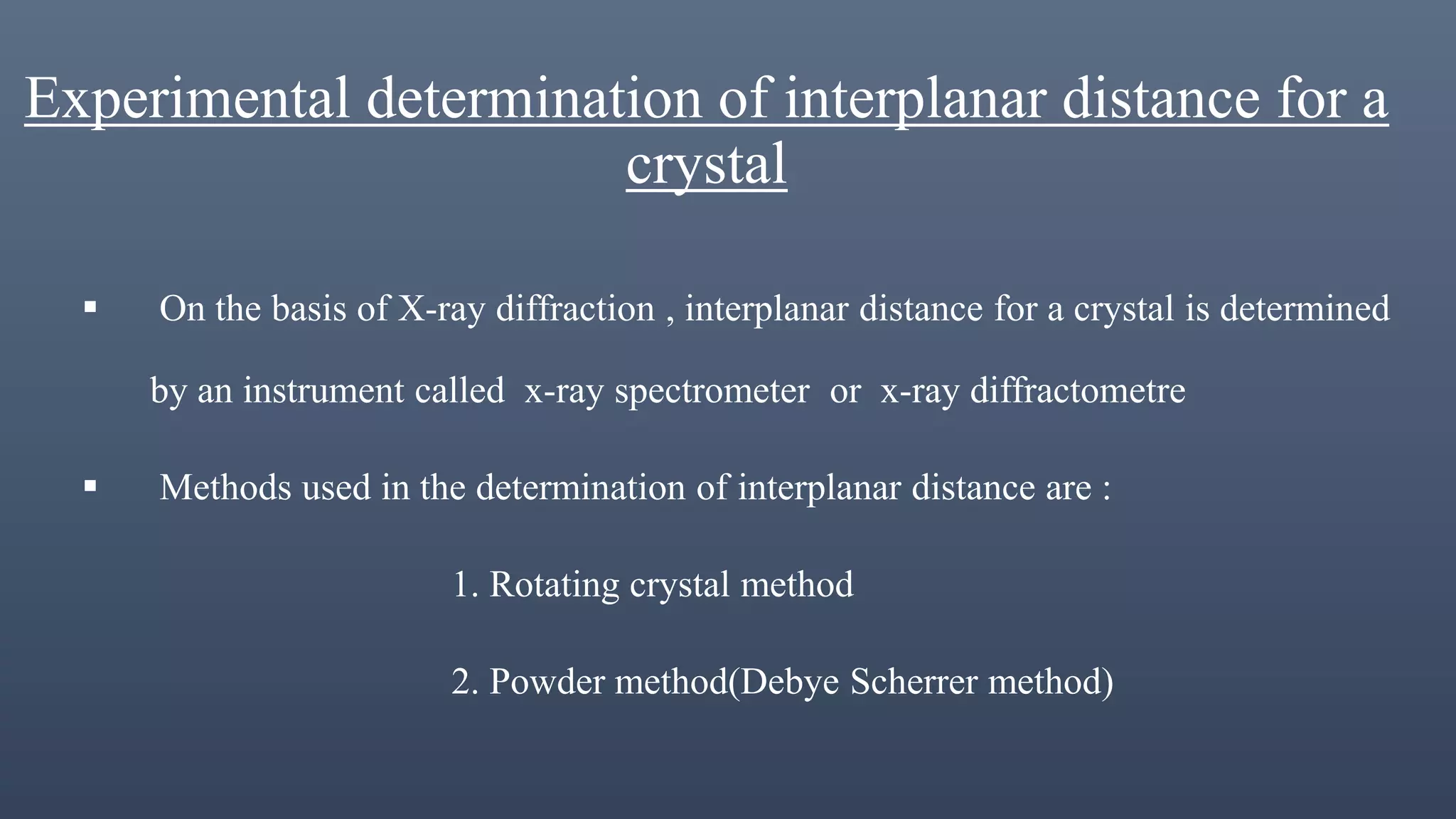 Experimental determination of interplanar distance for a crystal

▪ On the basis of X-ray diffraction , interplanar distance for a crystal is determined by an instrument called x-ray spectrometer or x-ray diffractometre

▪ Methods used in the determination of interplanar distance are :

1. Rotating crystal method

2. Powder method(Debye Scherrer method)